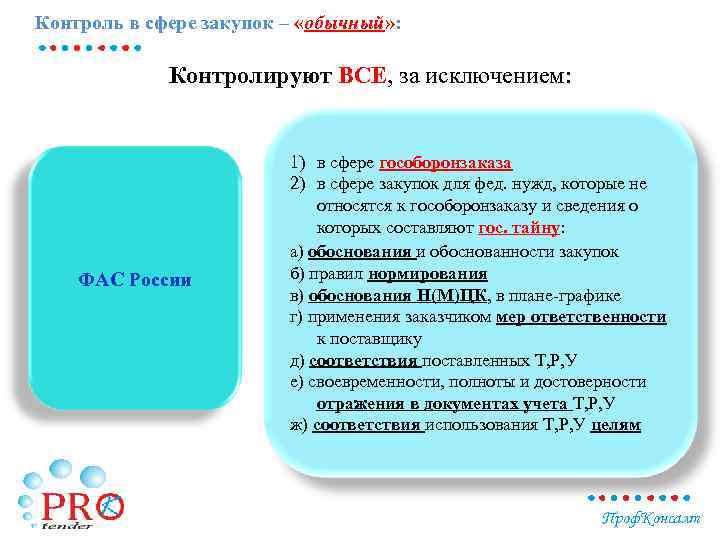 Контроль в сфере закупок – «обычный»:

Контролируют ВСЕ, за исключением:

ФАС России

1) в сфере гособоронзаказа
2) в сфере закупок для фед. нужд, которые не относятся к гособоронзаказу и сведения о которых составляют гос. тайну:

а) обоснования и обоснованности закупок
б) правил нормирования
в) обоснования Н(М)ЦК, в плане-графике
г) применения заказчиком мер ответственности к поставщику
д) соответствия поставленных Т,Р,У
е) своевременности, полноты и достоверности отражения в документах учета Т,Р,У
ж) соответствия использования Т,Р,У целям

PRO tender

ПрофКонсалт